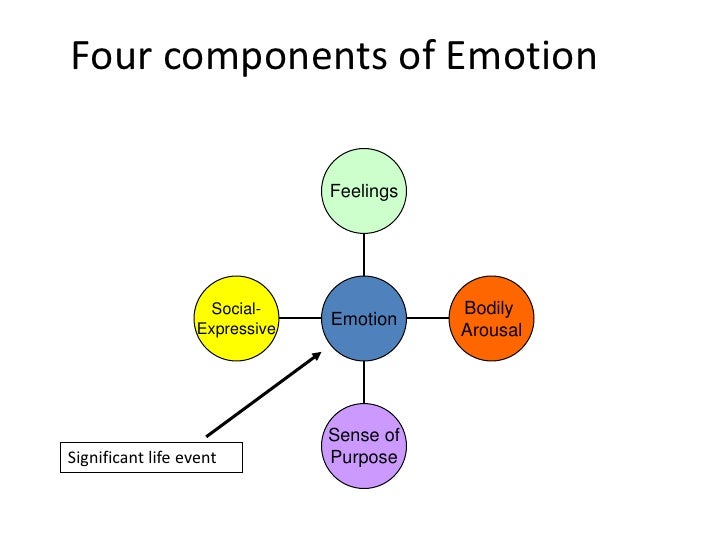 Four components of Emotion

Feelings

Social-Expressive

Emotion

Bodily Arousal

Sense of Purpose

Significant life event